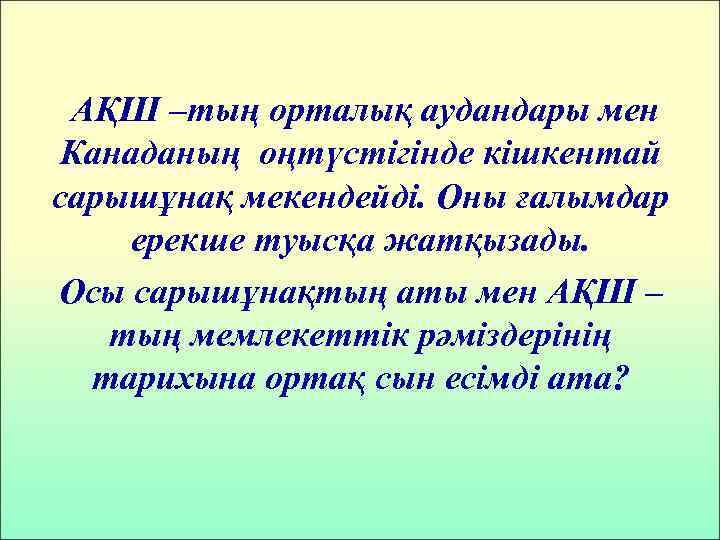 АҚШ –тың орталық аудандары мен Канаданың оңтүстігінде кішкентай сарышұнақ мекендейді. Оны ғалымдар ерекше туысқа жатқызады.

Осы сарышұнақтың аты мен АҚШ –тың мемлекеттік рәміздерінің тарихына ортақ сын есімді ата?